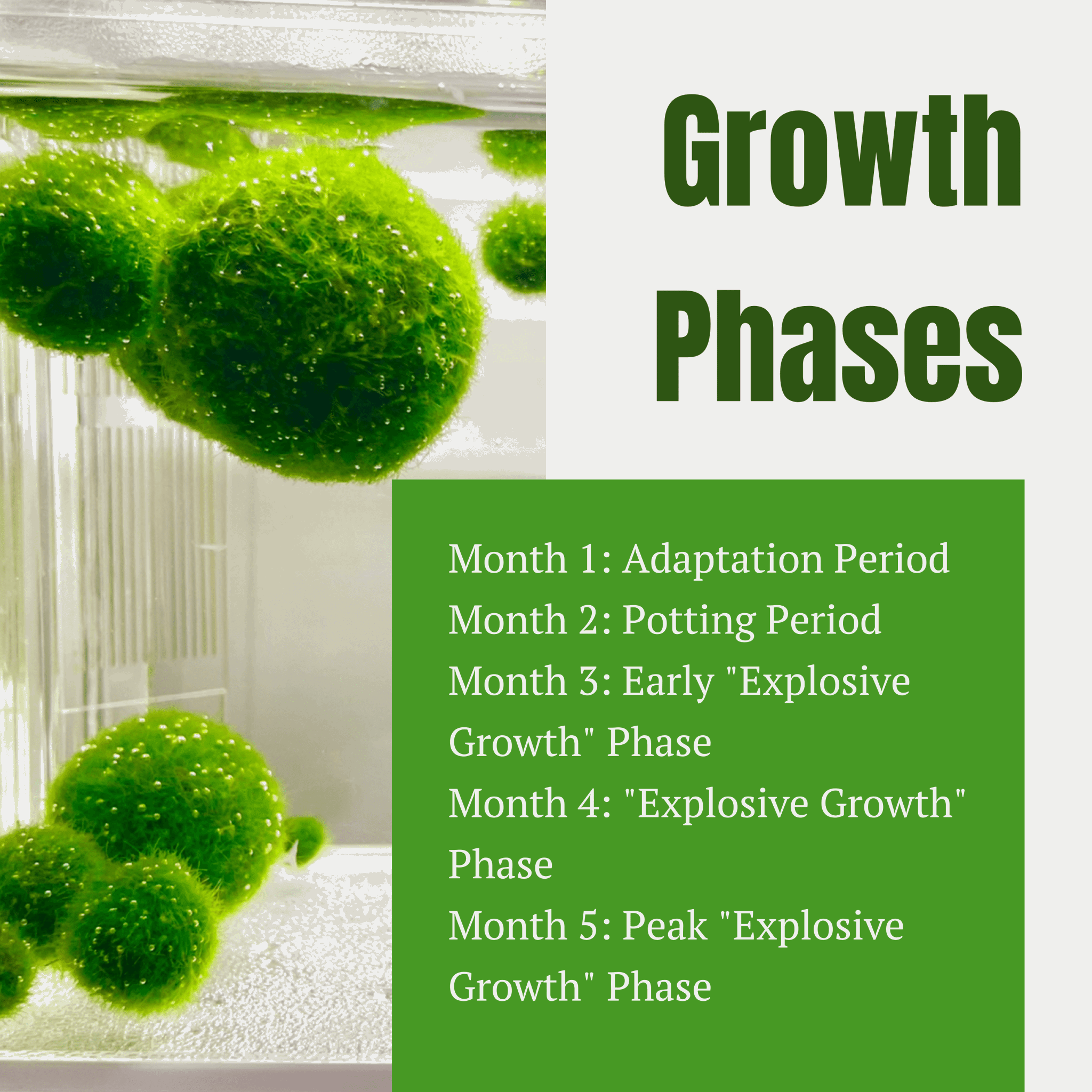 Growth Phases

Month 1: Adaptation Period
Month 2: Potting Period
Month 3: Early "Explosive Growth" Phase
Month 4: "Explosive Growth" Phase
Month 5: Peak "Explosive Growth" Phase